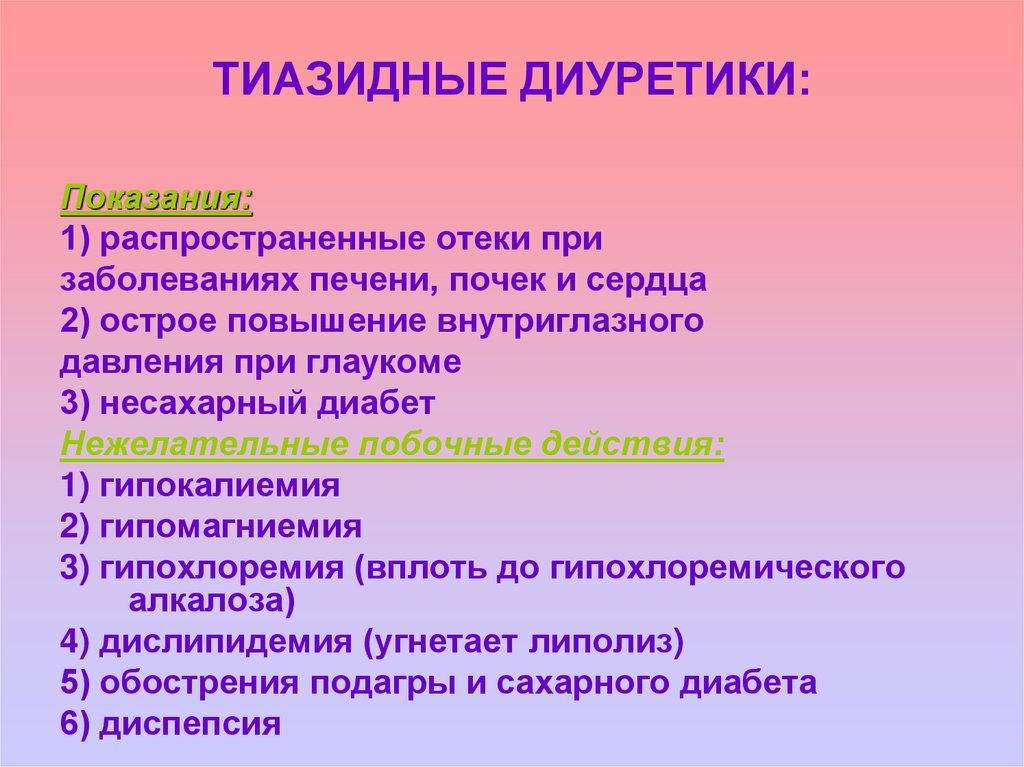 ТИАЗИДНЫЕ ДИУРЕТИКИ:

Показания:
1) распространенные отеки при заболеваниях печени, почек и сердца
2) острое повышение внутриглазного давления при глаукоме
3) несахарный диабет
Нежелательные побочные действия:
1) гипокалиемия
2) гипомагниемия
3) гипохлоремия (вплоть до гипохлоремического алкалоза)
4) дислипидемия (угнетает липолиз)
5) обострения подагры и сахарного диабета
6) диспепсия